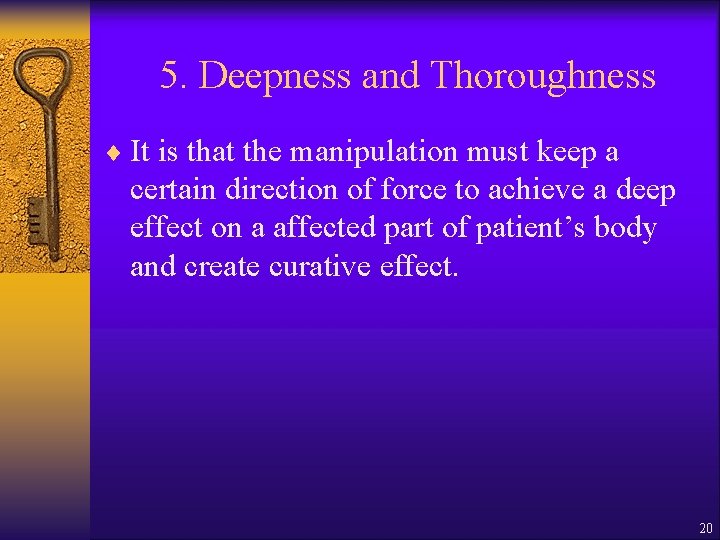 5. Deepness and Thoroughness

♦ It is that the manipulation must keep a certain direction of force to achieve a deep effect on a affected part of patient’s body and create curative effect.

20